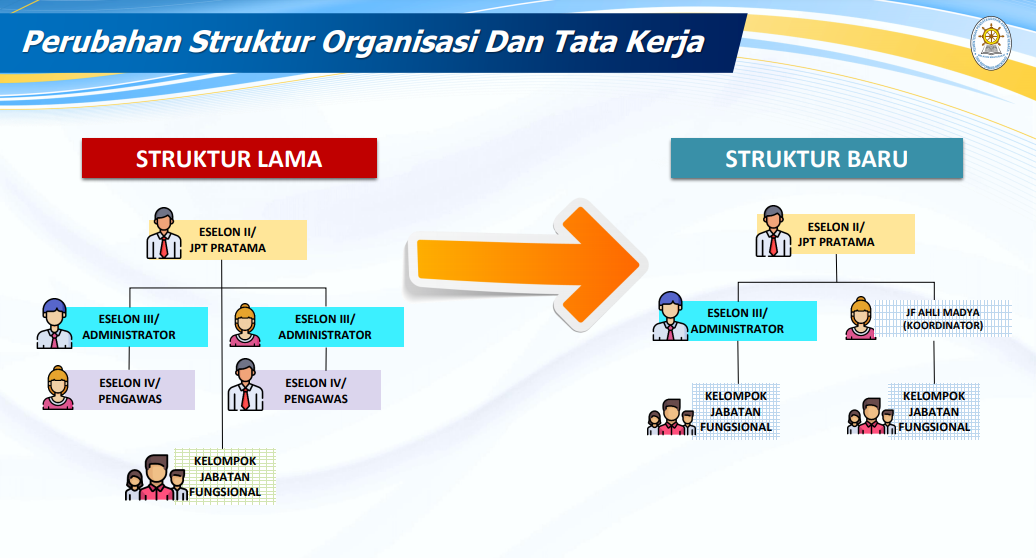 Perubahan Struktur Organisasi Dan Tata Kerja

STRUKTUR LAMA

ESELON II/
JPT PRATAMA

ESELON III/
ADMINISTRATOR

ESELON III/
ADMINISTRATOR

ESELON IV/
PENGAWAS

ESELON IV/
PENGAWAS

KELOMPOK
JABATAN
FUNGSIONAL

STRUKTUR BARU

ESELON II/
JPT PRATAMA

ESELON III/
ADMINISTRATOR

JF AHLI MADYA
(KOORDINATOR)

KELOMPOK
JABATAN
FUNGSIONAL

KELOMPOK
JABATAN
FUNGSIONAL